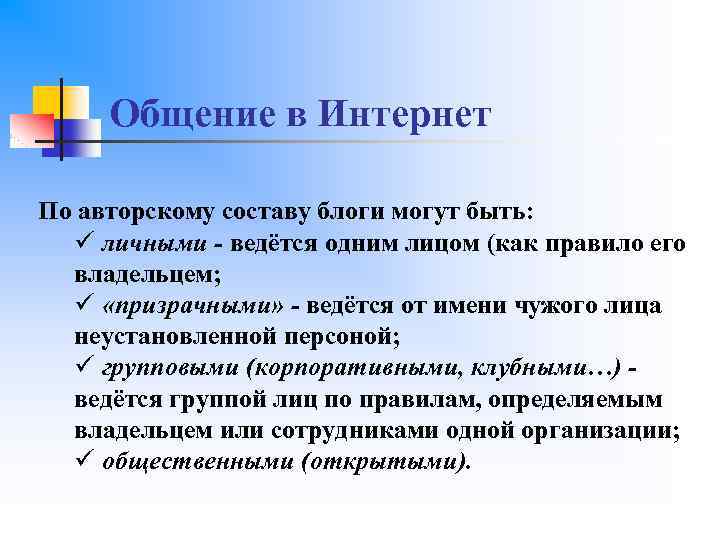 Общение в Интернет

По авторскому составу блоги могут быть:
✓ личными - ведётся одним лицом (как правило его владельцем;
✓ «призрачными» - ведётся от имени чужого лица неустановленной персоной;
✓ групповыми (корпоративными, клубными…) - ведётся группой лиц по правилам, определяемым владельцем или сотрудниками одной организации;
✓ общественными (открытыми).